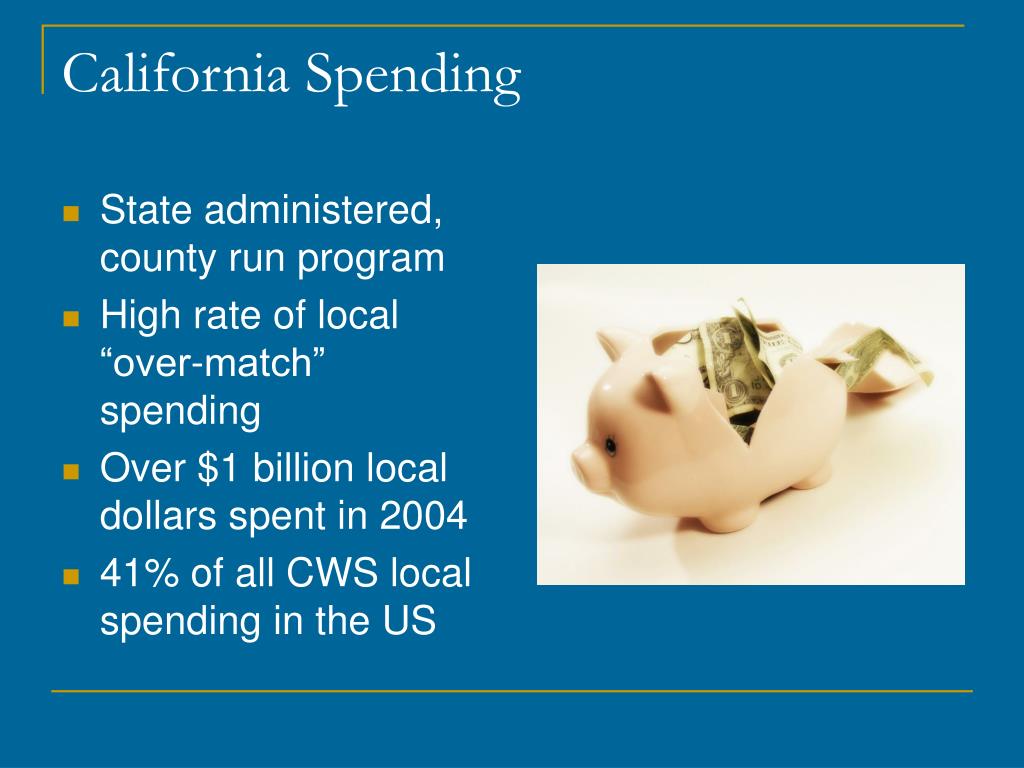 California Spending

- State administered, county run program
- High rate of local “over-match” spending
- Over \$1 billion local dollars spent in 2004
- 41% of all CWS local spending in the US